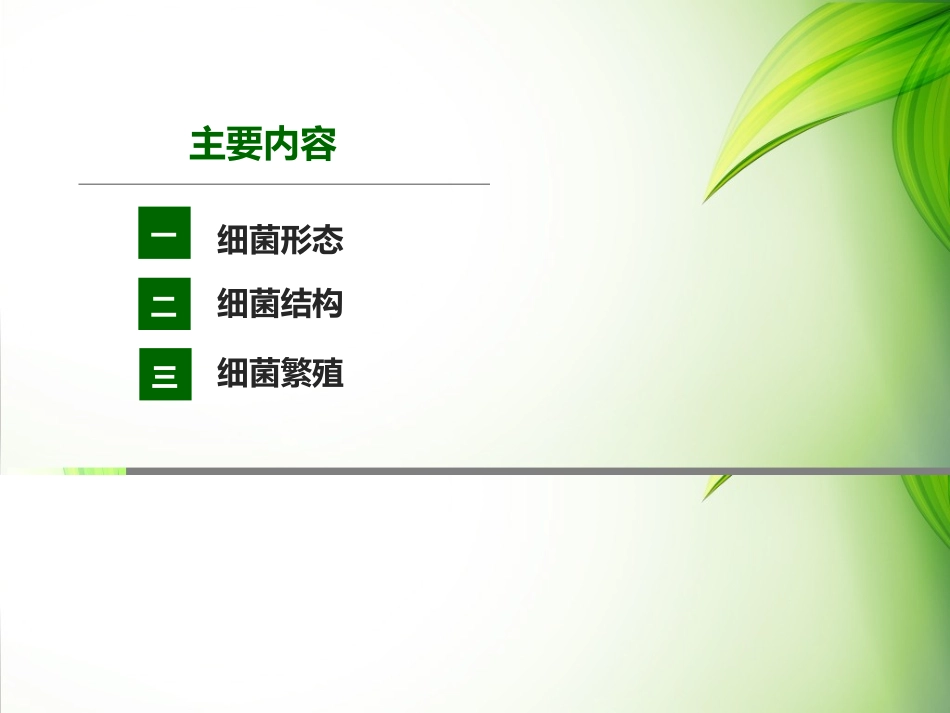 主要内容

一 细菌形态

二 细菌结构

三 细菌繁殖